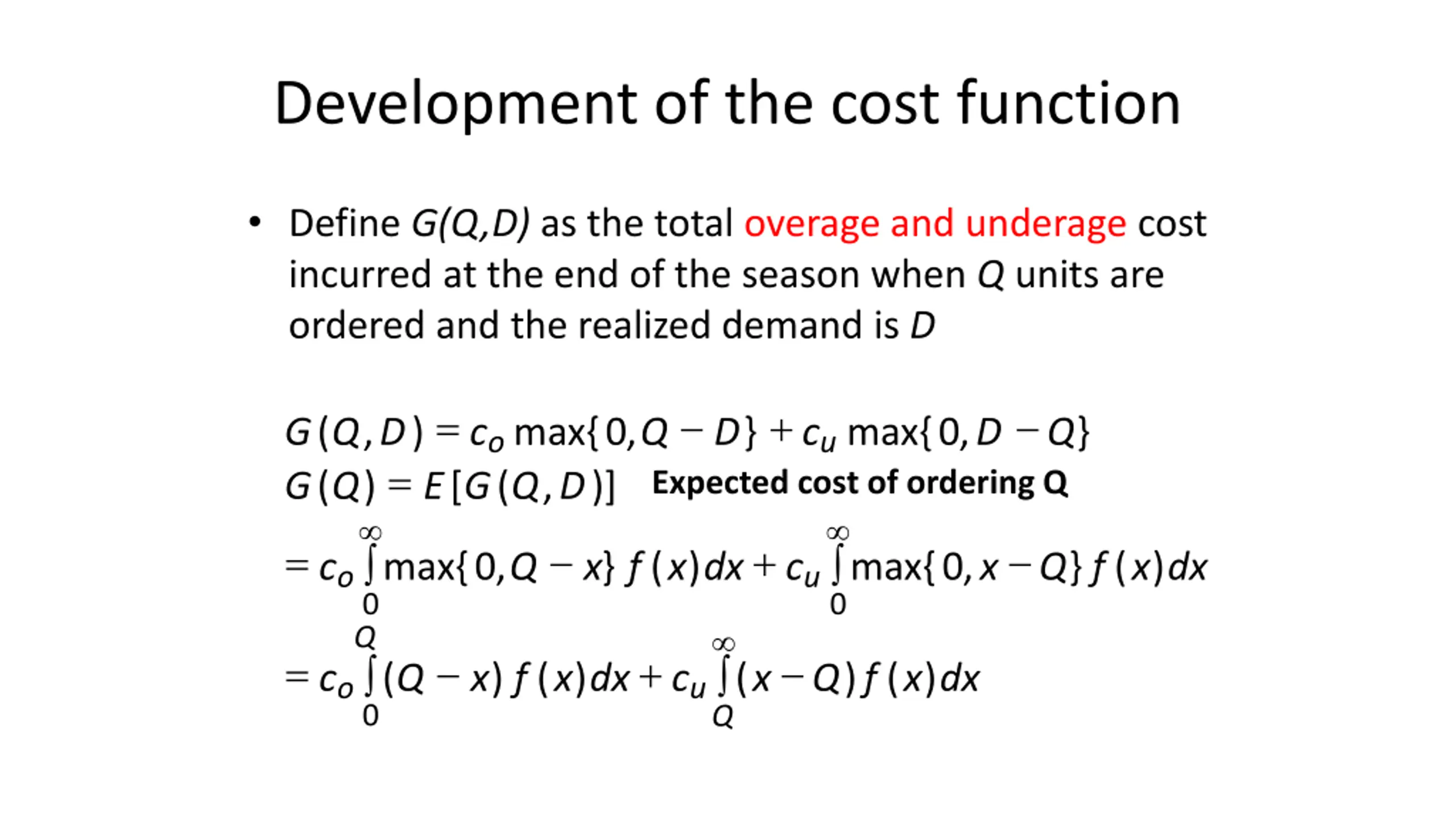 Development of the cost function

• Define $G(Q,D)$ as the total overage and underage cost incurred at the end of the season when $Q$ units are ordered and the realized demand is $D$

$G(Q,D) = c_o \max\{0, Q-D\} + c_u \max\{0, D-Q\}$

$G(Q) = E[G(Q,D)]$ Expected cost of ordering Q

$= c_o \int_0^\infty \max\{0, Q-x\} f(x)dx + c_u \int_0^\infty \max\{0, x-Q\} f(x)dx$

$= c_o \int_0^Q (Q-x) f(x)dx + c_u \int_Q^\infty (x-Q) f(x)dx$